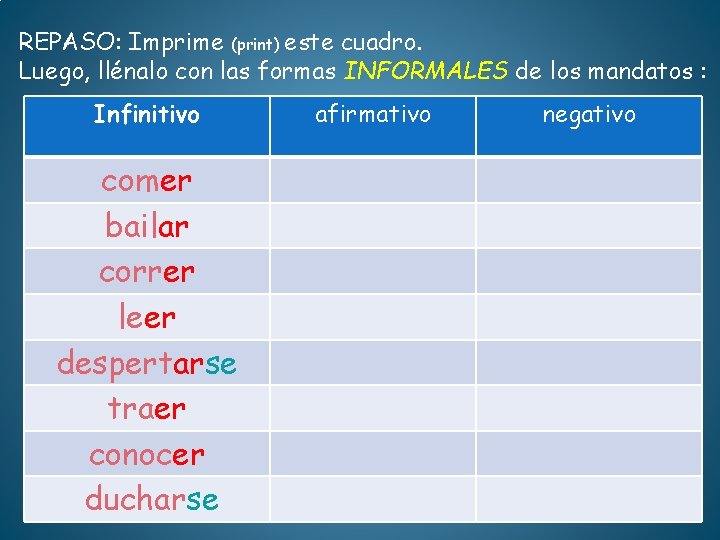 REPASO: Imprime (print) este cuadro.
Luego, llénalo con las formas INFORMALES de los mandatos :

| Infinitivo | afirmativo | negativo |
|---|---|---|
| comer | | |
| bailar | | |
| correr | | |
| leer | | |
| despertarse | | |
| traer | | |
| conocer | | |
| ducharse | | |